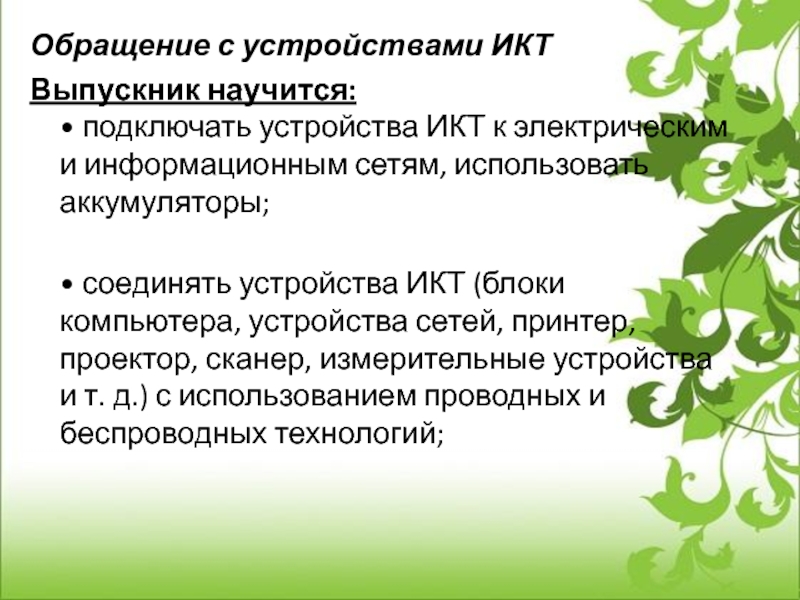 Обращение с устройствами ИКТ

Выпускник научится:

• подключать устройства ИКТ к электрическим и информационным сетям, использовать аккумуляторы;

• соединять устройства ИКТ (блоки компьютера, устройства сетей, принтер, проектор, сканер, измерительные устройства и т. д.) с использованием проводных и беспроводных технологий;